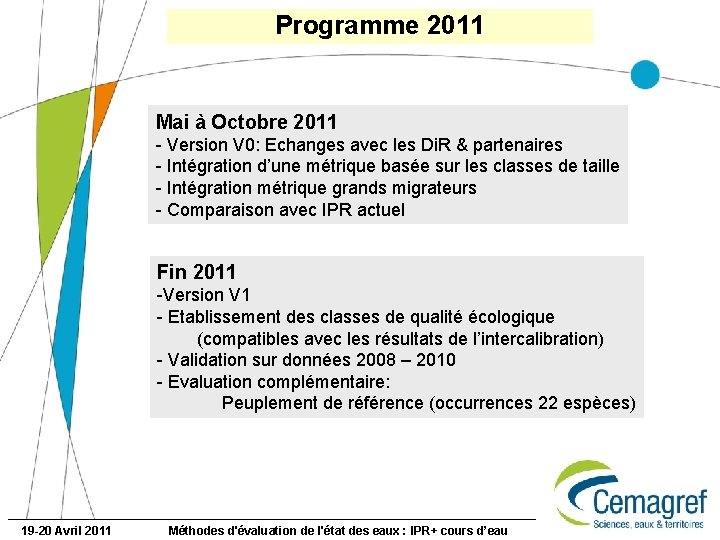 Programme 2011

Mai à Octobre 2011
- Version V0: Echanges avec les DiR & partenaires
- Intégration d'une métrique basée sur les classes de taille
- Intégration métrique grands migrateurs
- Comparaison avec IPR actuel

Fin 2011
-Version V1
- Etablissement des classes de qualité écologique (compatibles avec les résultats de l'intercalibration)
- Validation sur données 2008 – 2010
- Evaluation complémentaire:
Peuplement de référence (occurrences 22 espèces)

Cemagref
Sciences, eaux & territoires

19-20 Avril 2011 Méthodes d'évaluation de l'état des eaux : IPR+ cours d'eau